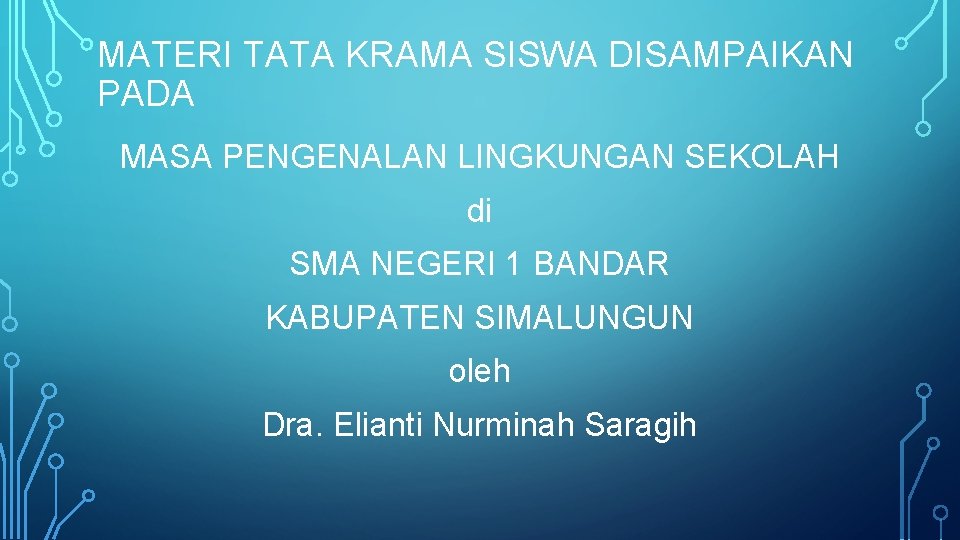 MATERI TATA KRAMA SISWA DISAMPAIKAN PADA

MASA PENGENALAN LINGKUNGAN SEKOLAH

di

SMA NEGERI 1 BANDAR

KABUPATEN SIMALUNGUN

oleh

Dra. Elianti Nurminah Saragih